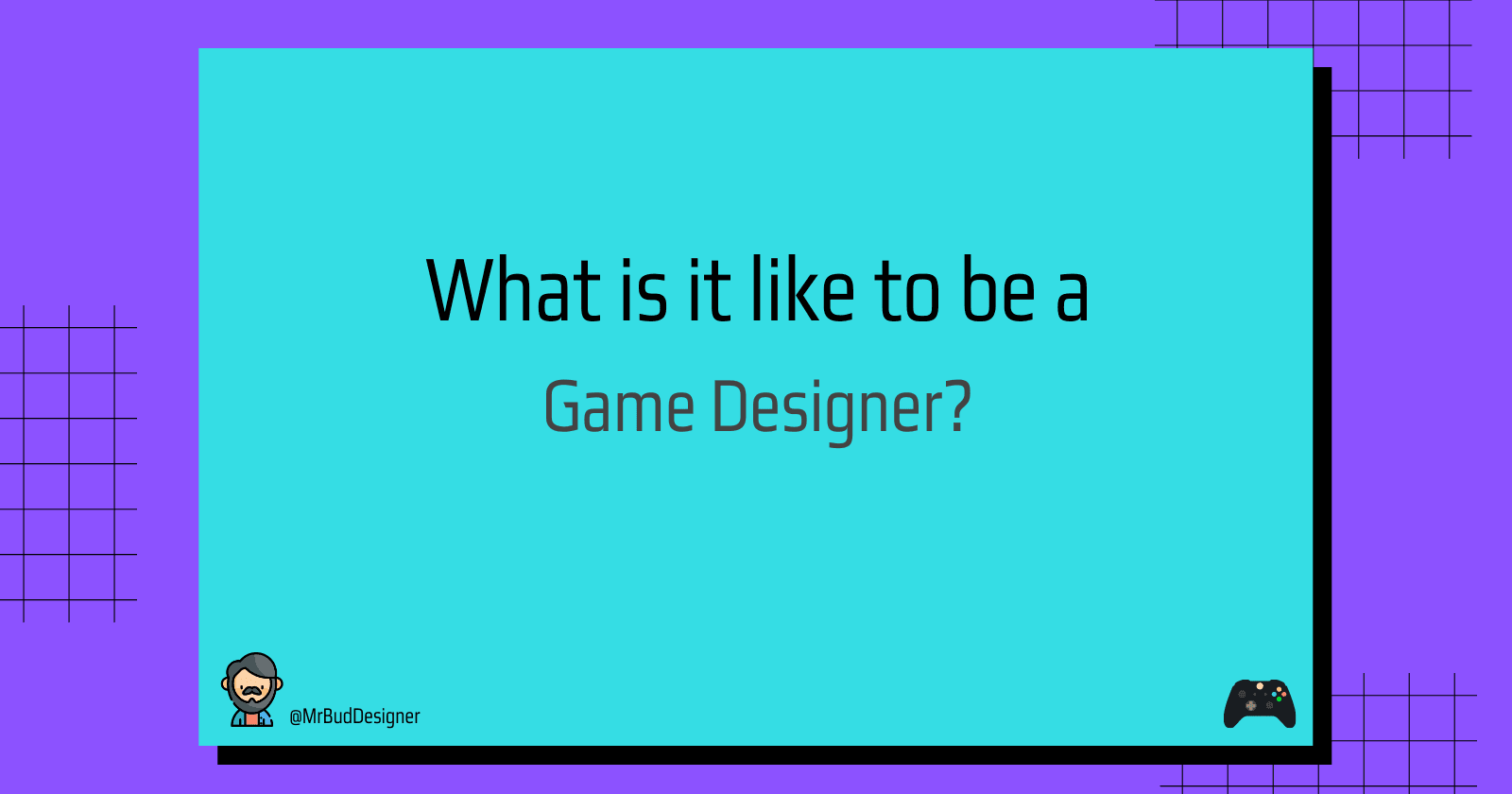 What is it like to be a

Game Designer?

@MrBudDesigner